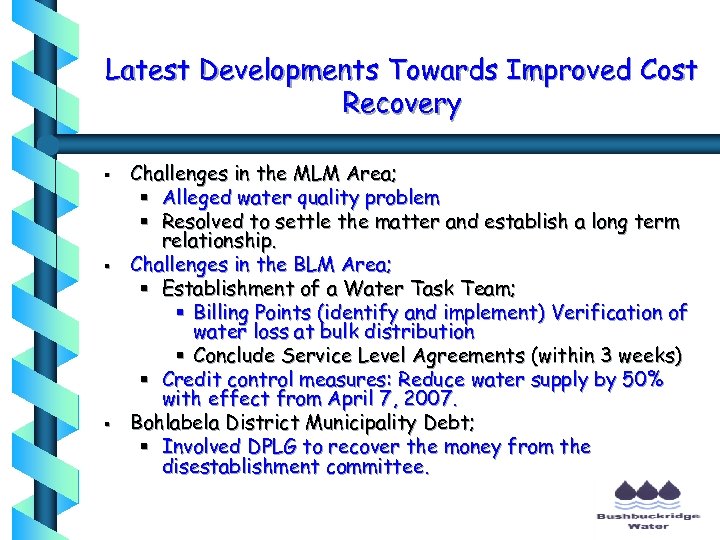 Latest Developments Towards Improved Cost Recovery

- Challenges in the MLM Area;
  - Alleged water quality problem
  - Resolved to settle the matter and establish a long term relationship.
- Challenges in the BLM Area;
  - Establishment of a Water Task Team;
    - Billing Points (identify and implement) Verification of water loss at bulk distribution
    - Conclude Service Level Agreements (within 3 weeks)
  - Credit control measures: Reduce water supply by 50% with effect from April 7, 2007.
- Bohlabela District Municipality Debt;
  - Involved DPLG to recover the money from the disestablishment committee.

Bushbuckridge Water